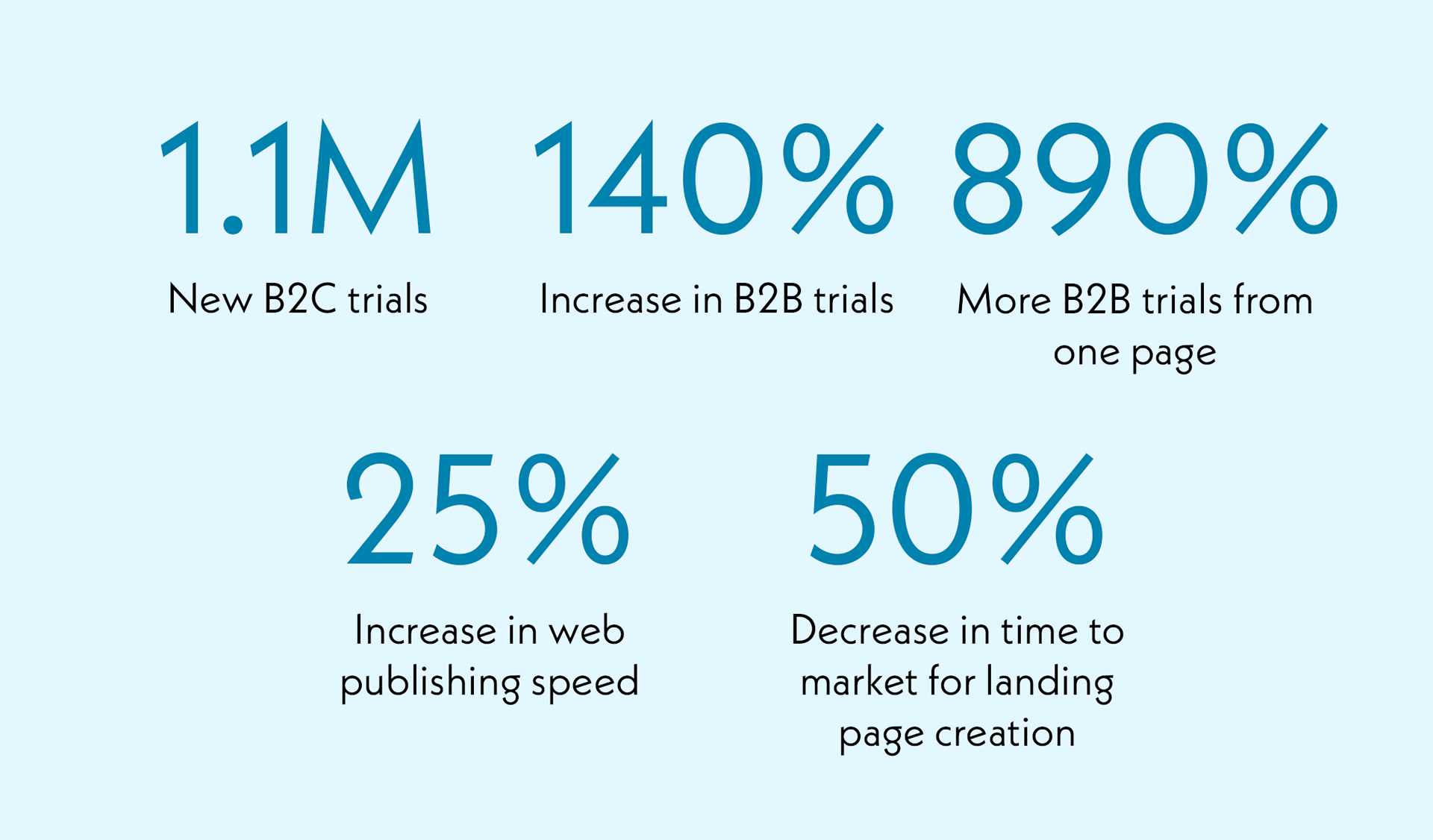 1.1M

New B2C trials

140%

Increase in B2B trials

890%

More B2B trials from one page

25%

Increase in web publishing speed

50%

Decrease in time to market for landing page creation